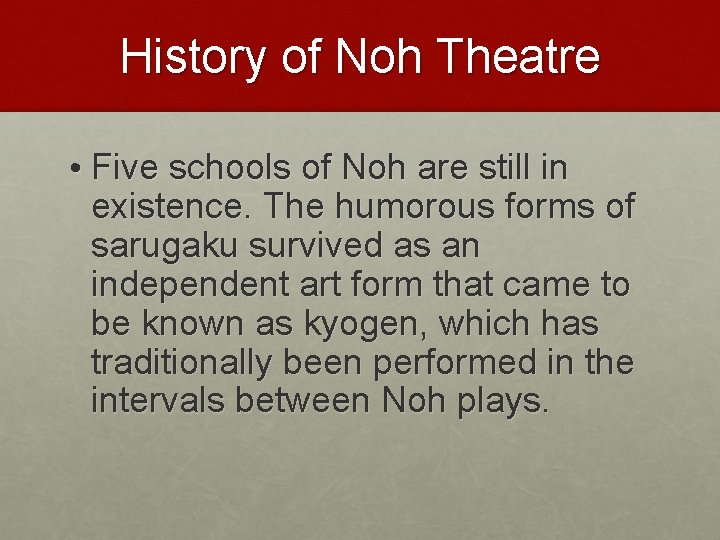 History of Noh Theatre

• Five schools of Noh are still in existence. The humorous forms of sarugaku survived as an independent art form that came to be known as kyogen, which has traditionally been performed in the intervals between Noh plays.